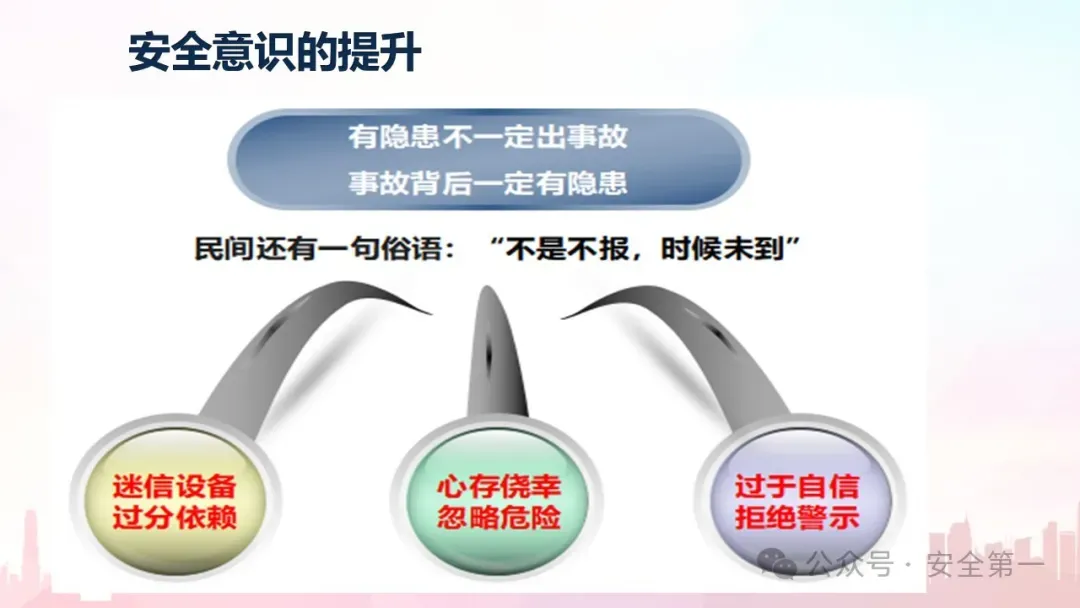 安全意识的提升

有隐患不一定出事故
事故背后一定有隐患

民间还有一句俗语：“不是不报，时候未到”

迷信设备
过分依赖

心存侥幸
忽略危险

过于自信
拒绝警示

公众号 · 安全第一